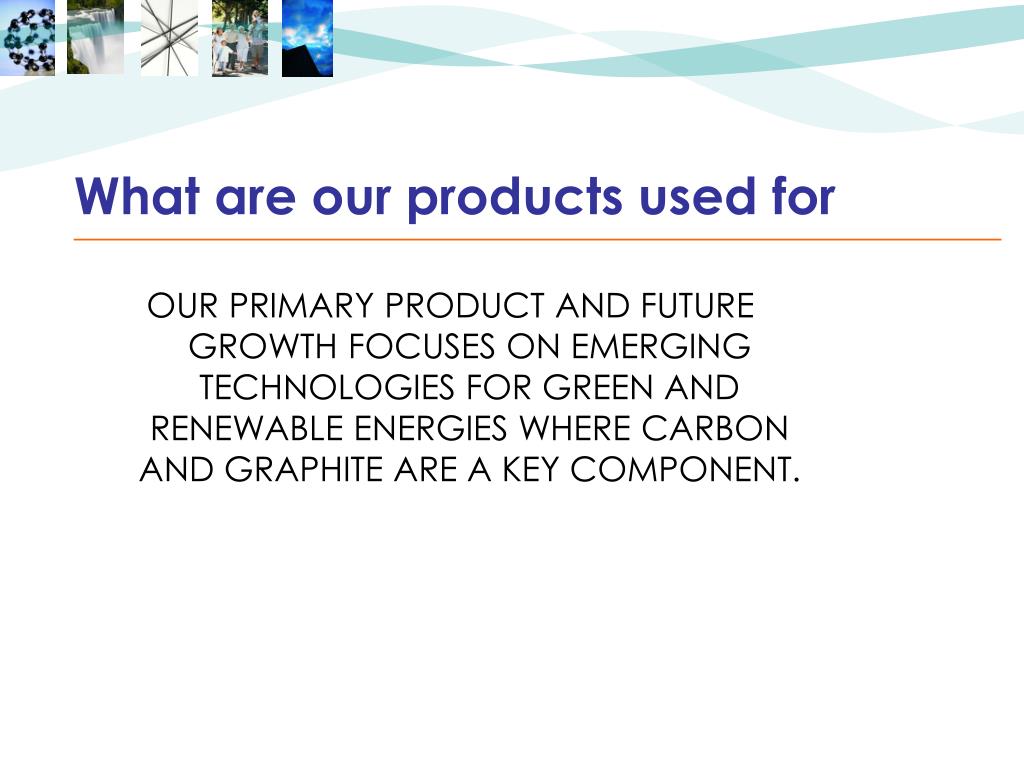 What are our products used for

OUR PRIMARY PRODUCT AND FUTURE GROWTH FOCUSES ON EMERGING TECHNOLOGIES FOR GREEN AND RENEWABLE ENERGIES WHERE CARBON AND GRAPHITE ARE A KEY COMPONENT.